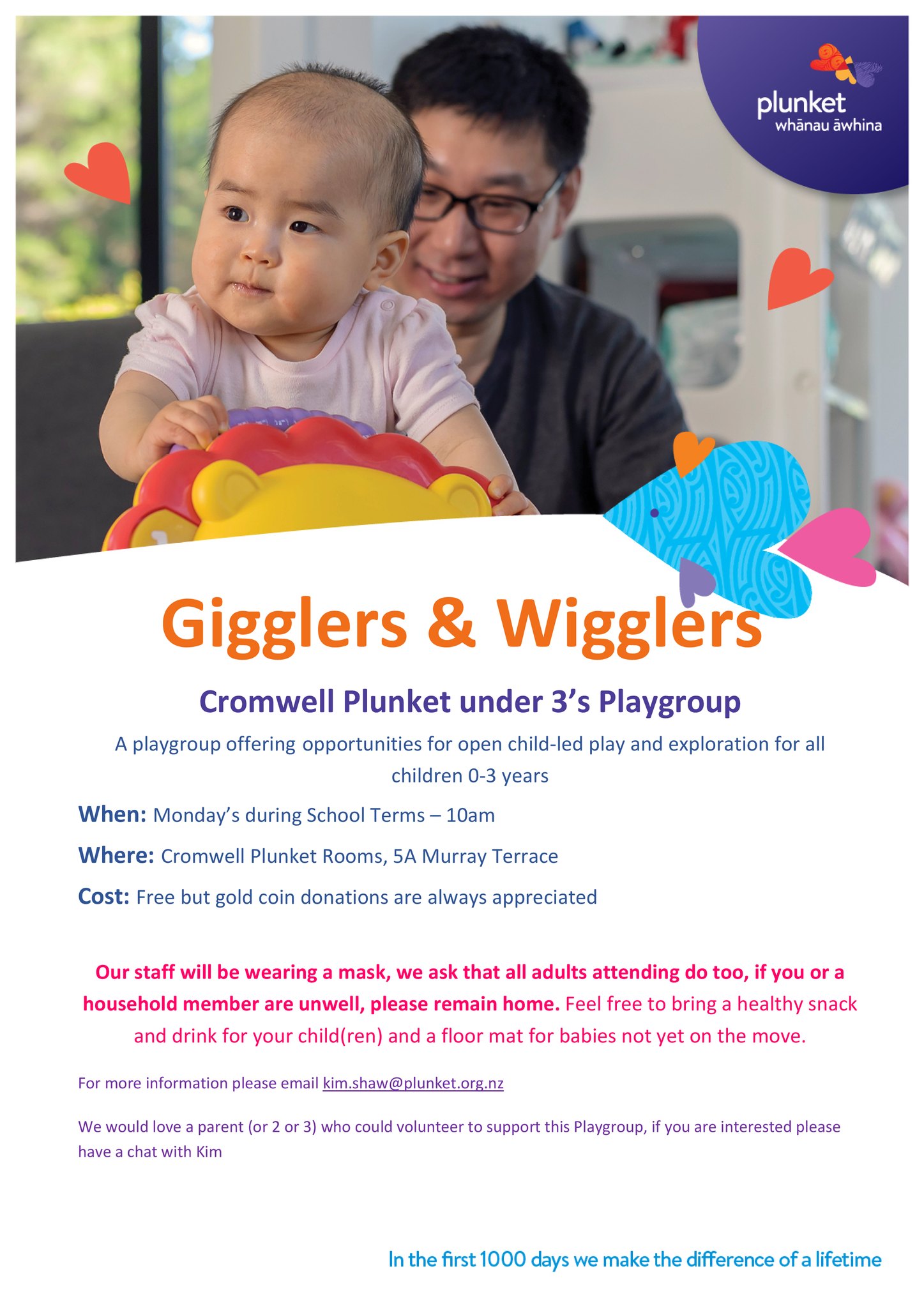 plunket
whānau āwhina

Gigglers & Wigglers

Cromwell Plunket under 3's Playgroup

A playgroup offering opportunities for open child-led play and exploration for all children 0-3 years

When: Monday's during School Terms – 10am

Where: Cromwell Plunket Rooms, 5A Murray Terrace

Cost: Free but gold coin donations are always appreciated

Our staff will be wearing a mask, we ask that all adults attending do too, if you or a household member are unwell, please remain home. Feel free to bring a healthy snack and drink for your child(ren) and a floor mat for babies not yet on the move.

For more information please email kim.shaw@plunket.org.nz

We would love a parent (or 2 or 3) who could volunteer to support this Playgroup, if you are interested please have a chat with Kim

In the first 1000 days we make the difference of a lifetime